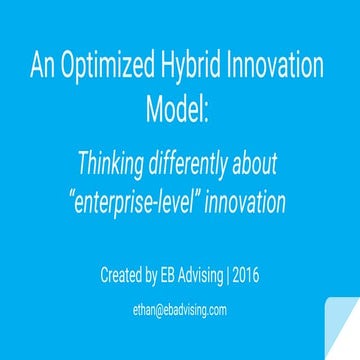 An Optimized Hybrid Innovation Model:

Thinking differently about "enterprise-level" innovation

Created by EB Advising | 2016

ethan@ebadvising.com